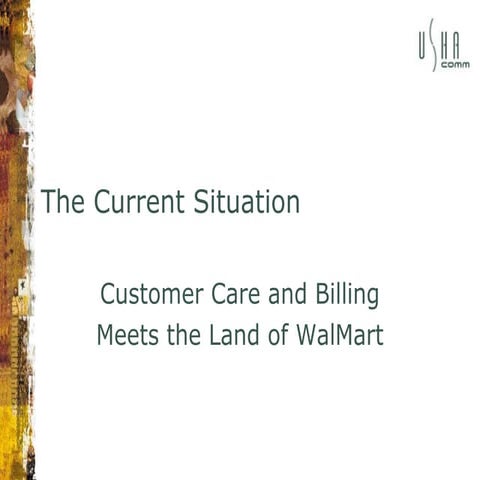 USHA
comm

The Current Situation

Customer Care and Billing
Meets the Land of WalMart